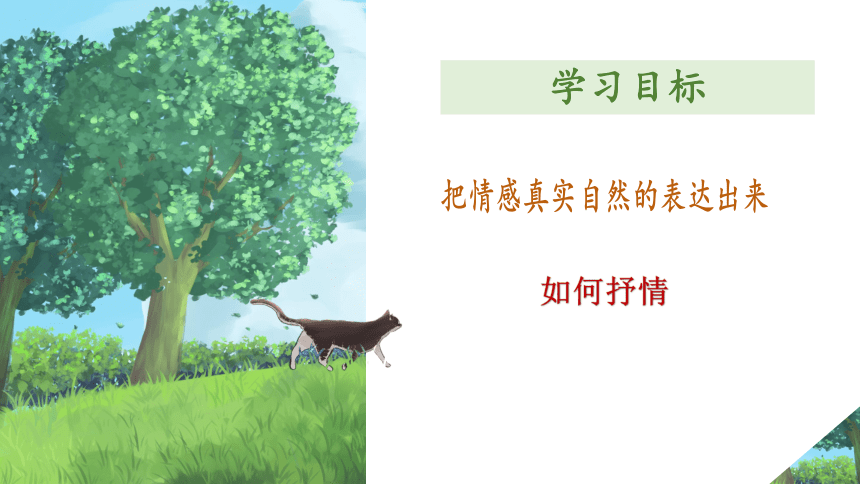 学习目标

把情感真实自然的表达出来

如何抒情